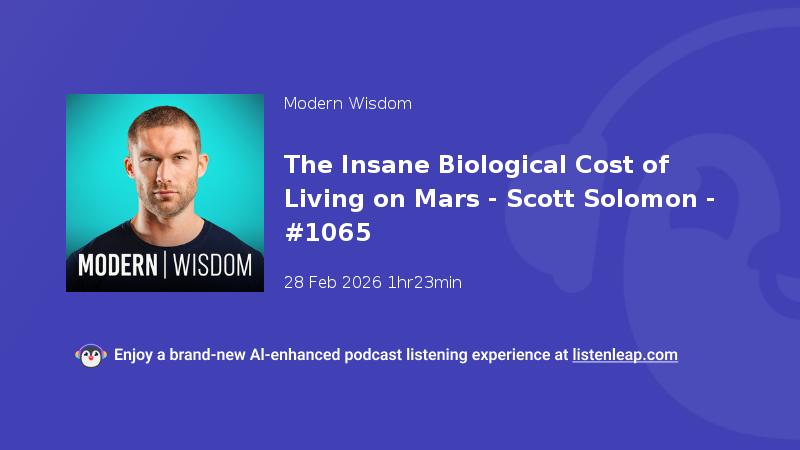 MODERN | WISDOM

Modern Wisdom

The Insane Biological Cost of Living on Mars - Scott Solomon - #1065

28 Feb 2026 1hr23min

Enjoy a brand-new AI-enhanced podcast listening experience at listenleap.com